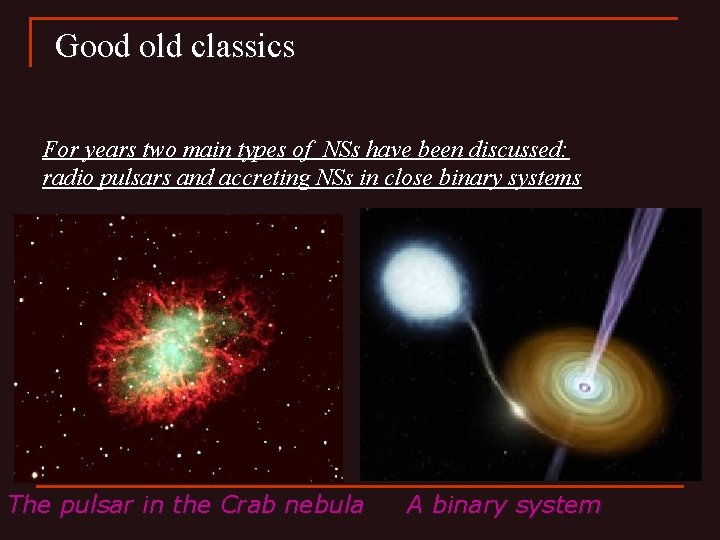 Good old classics

For years two main types of NSs have been discussed: radio pulsars and accreting NSs in close binary systems

The pulsar in the Crab nebula

A binary system